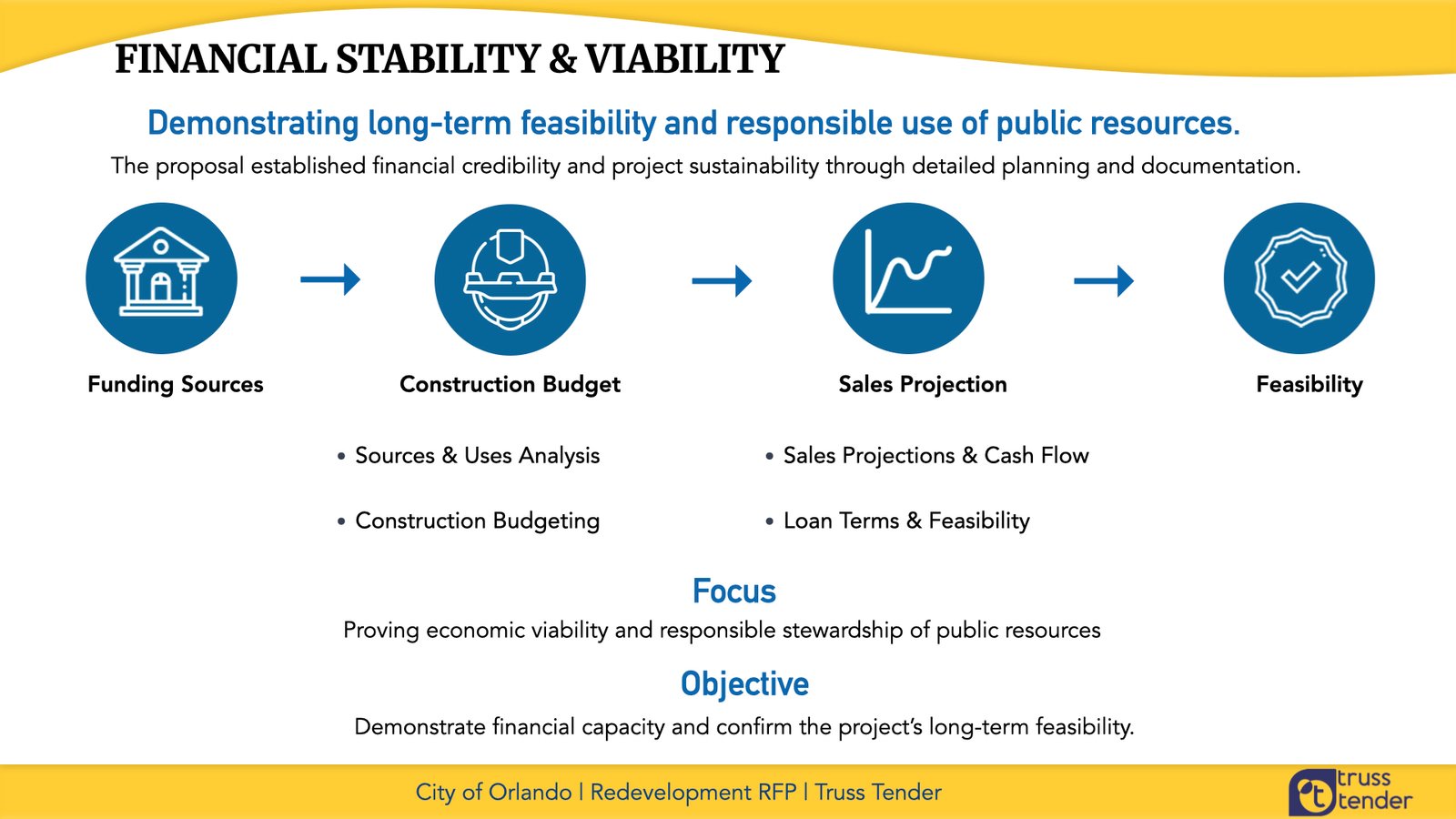 FINANCIAL STABILITY & VIABILITY

Demonstrating long-term feasibility and responsible use of public resources.

The proposal established financial credibility and project sustainability through detailed planning and documentation.

Funding Sources

Construction Budget

Sales Projection

Feasibility

• Sources & Uses Analysis

• Construction Budgeting

• Sales Projections & Cash Flow

• Loan Terms & Feasibility

Focus

Proving economic viability and responsible stewardship of public resources

Objective

Demonstrate financial capacity and confirm the project's long-term feasibility.

City of Orlando | Redevelopment RFP | Truss Tender

truss tender